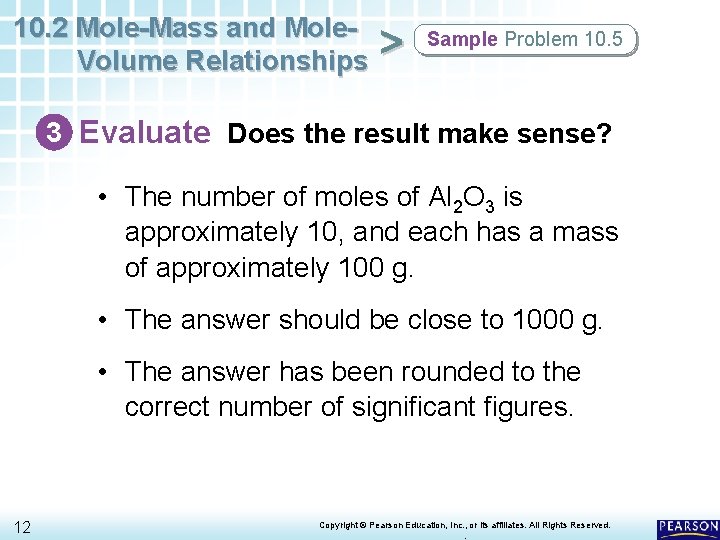 10.2 Mole-Mass and Mole-Volume Relationships > Sample Problem 10.5

3 Evaluate Does the result make sense?

• The number of moles of $Al_2O_3$ is approximately 10, and each has a mass of approximately 100 g.

• The answer should be close to 1000 g.

• The answer has been rounded to the correct number of significant figures.

12

Copyright © Pearson Education, Inc., or its affiliates. All Rights Reserved.

PEARSON